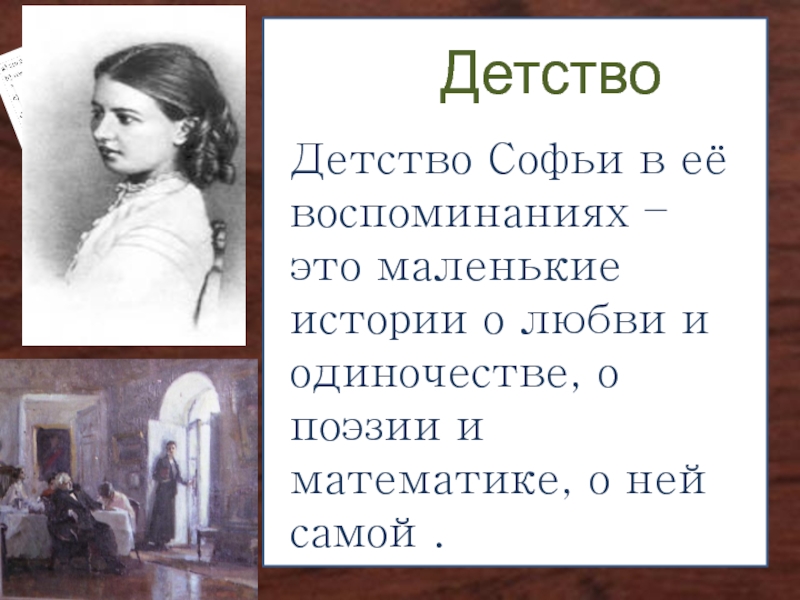 Детство

Детство Софьи в её воспоминаниях – это маленькие истории о любви и одиночестве, о поэзии и математике, о ней самой .